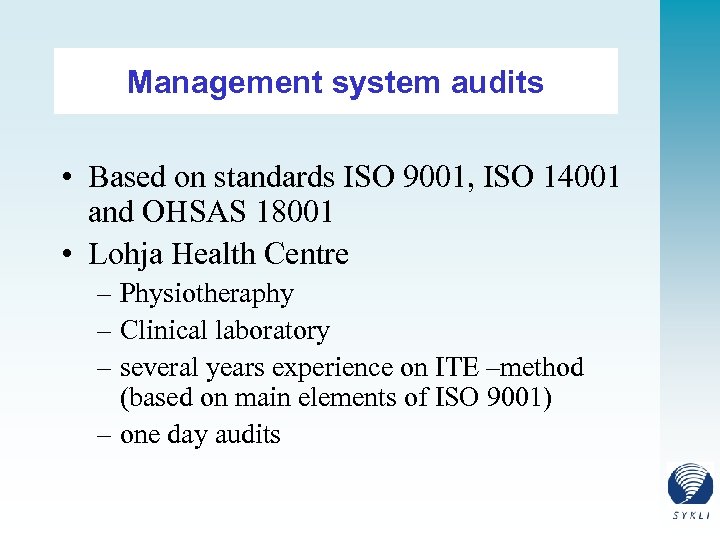 Management system audits

• Based on standards ISO 9001, ISO 14001 and OHSAS 18001

• Lohja Health Centre
– Physiotheraphy
– Clinical laboratory
– several years experience on ITE –method (based on main elements of ISO 9001)
– one day audits

SYKLI